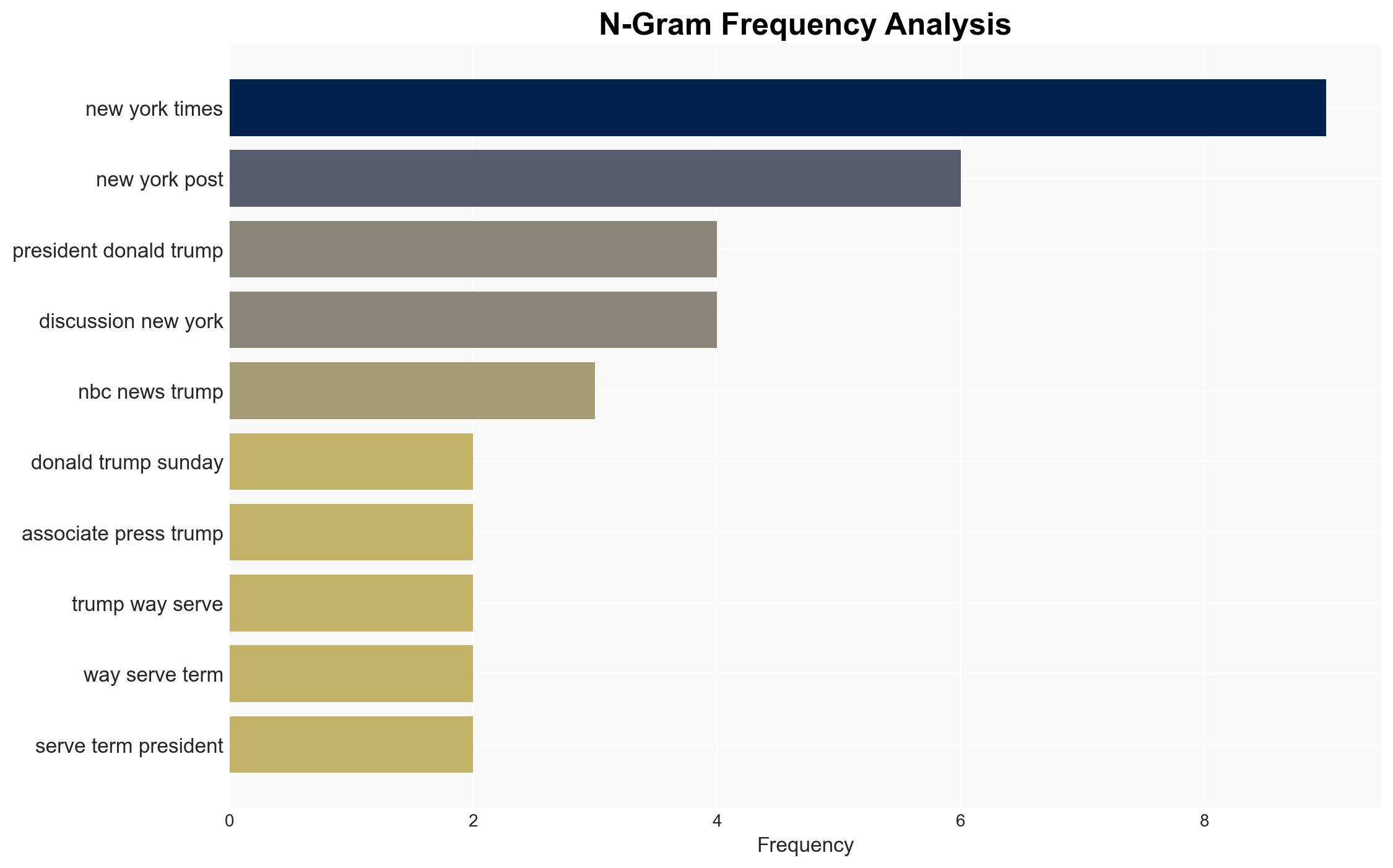 N-Gram Frequency Analysis

new york times
new york post
president donald trump
discussion new york
nbc news trump
donald trump sunday
associate press trump
trump way serve
way serve term
serve term president

0
2
4
6
8

Frequency